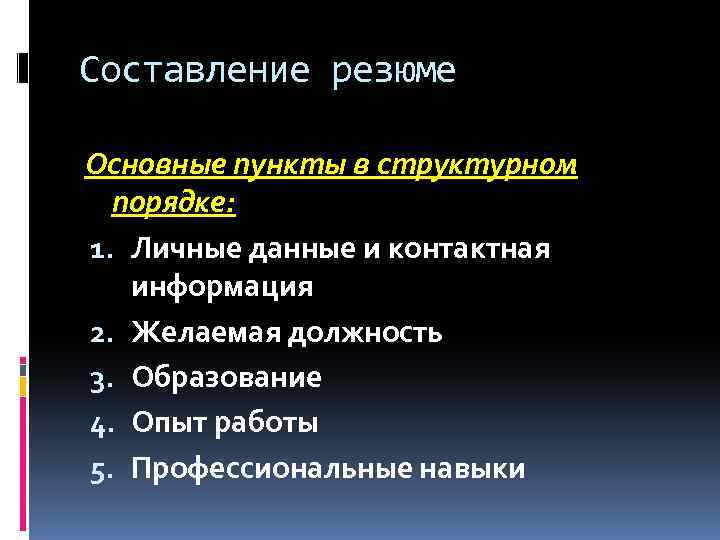 Составление резюме

Основные пункты в структурном порядке:

1. Личные данные и контактная информация
2. Желаемая должность
3. Образование
4. Опыт работы
5. Профессиональные навыки